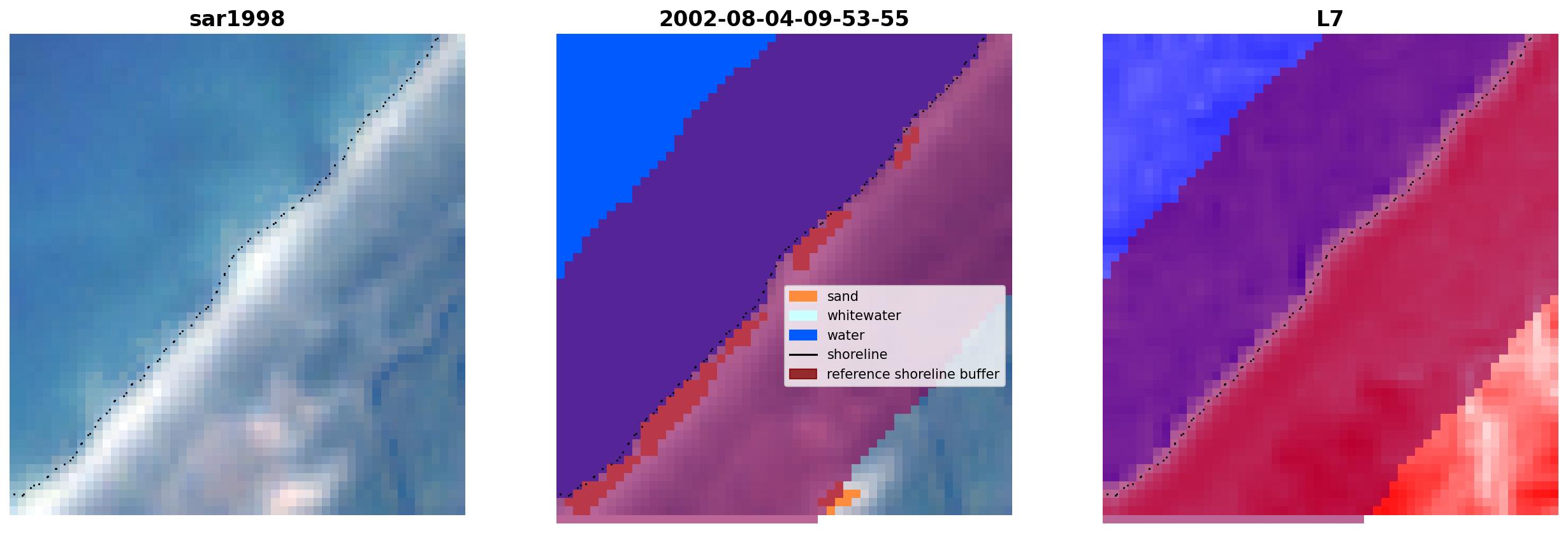 sar1998

2002-08-04-09-53-55

sand
whitewater
water
shoreline
reference shoreline buffer

L7